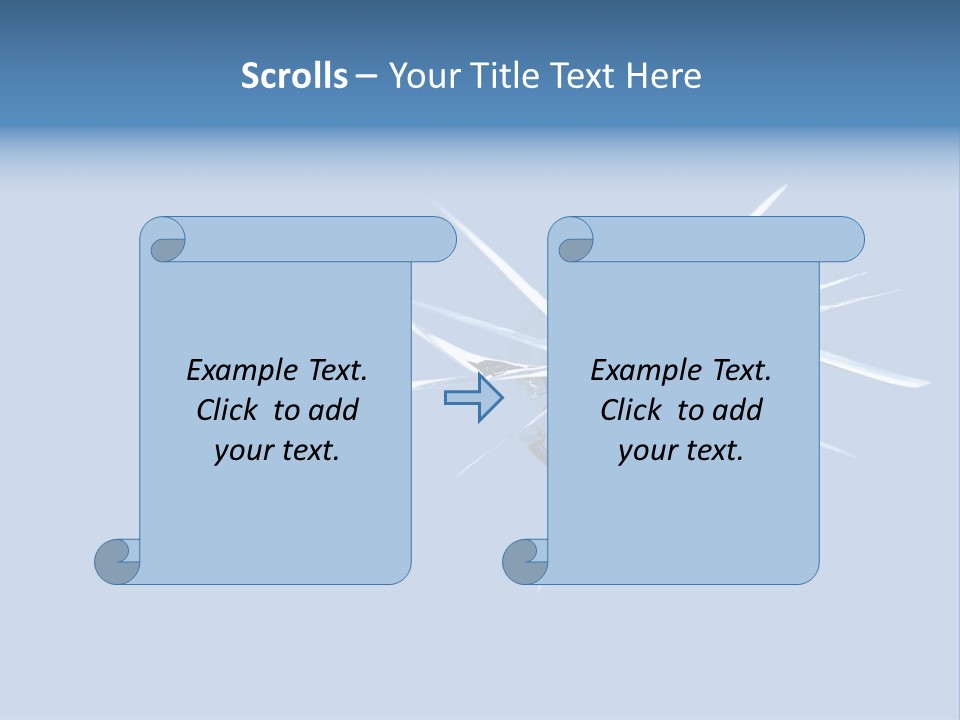 Scrolls – Your Title Text Here

Example Text. Click to add your text.

Example Text. Click to add your text.